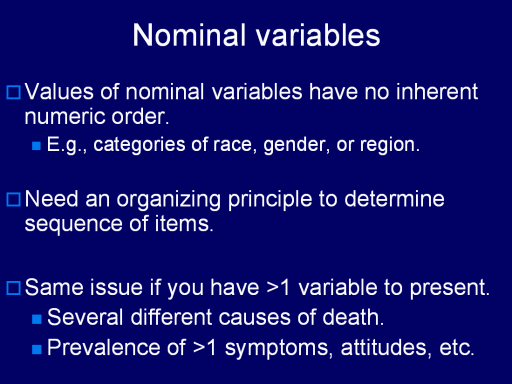 Nominal variables

Values of nominal variables have no inherent numeric order.

E.g., categories of race, gender, or region.

Need an organizing principle to determine sequence of items.

Same issue if you have >1 variable to present.

Several different causes of death.

Prevalence of >1 symptoms, attitudes, etc.